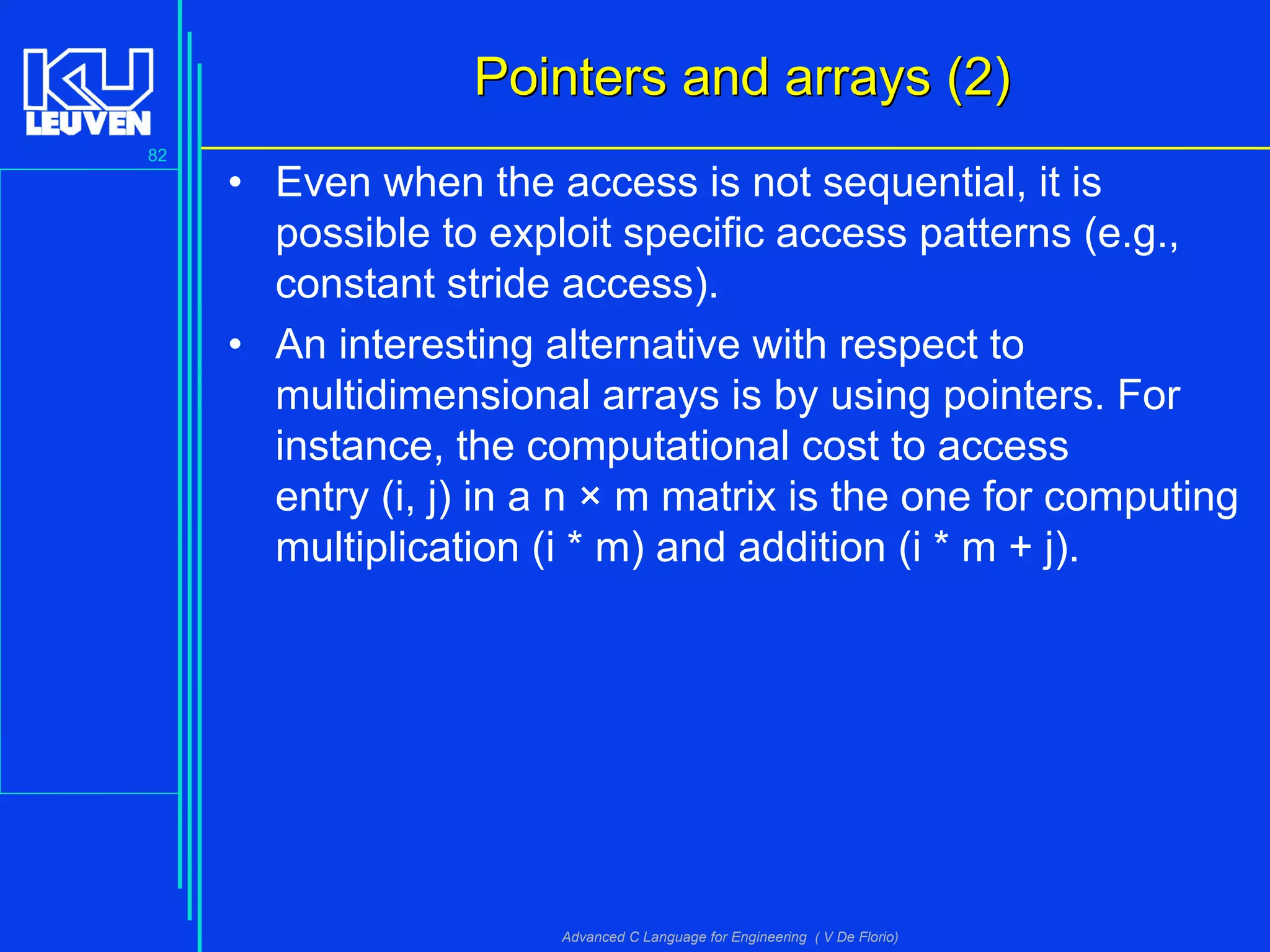 KU LEUVEN

82

Pointers and arrays (2)

• Even when the access is not sequential, it is possible to exploit specific access patterns (e.g., constant stride access).

• An interesting alternative with respect to multidimensional arrays is by using pointers. For instance, the computational cost to access entry (i, j) in a n × m matrix is the one for computing multiplication (i * m) and addition (i * m + j).

Advanced C Language for Engineering ( V De Florio)